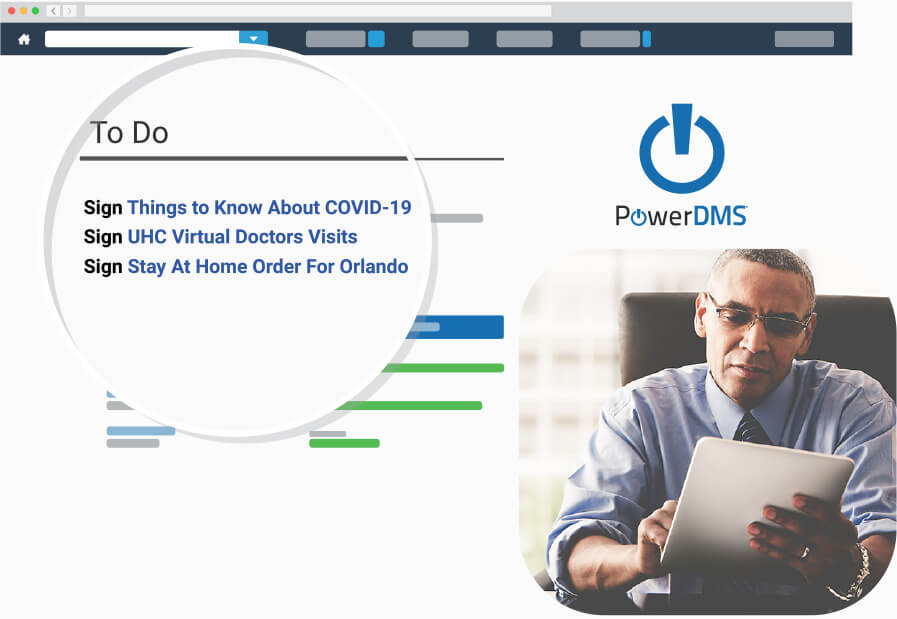 To Do

Sign Things to Know About COVID-19
Sign UHC Virtual Doctors Visits
Sign Stay At Home Order For Orlando

PowerDMS